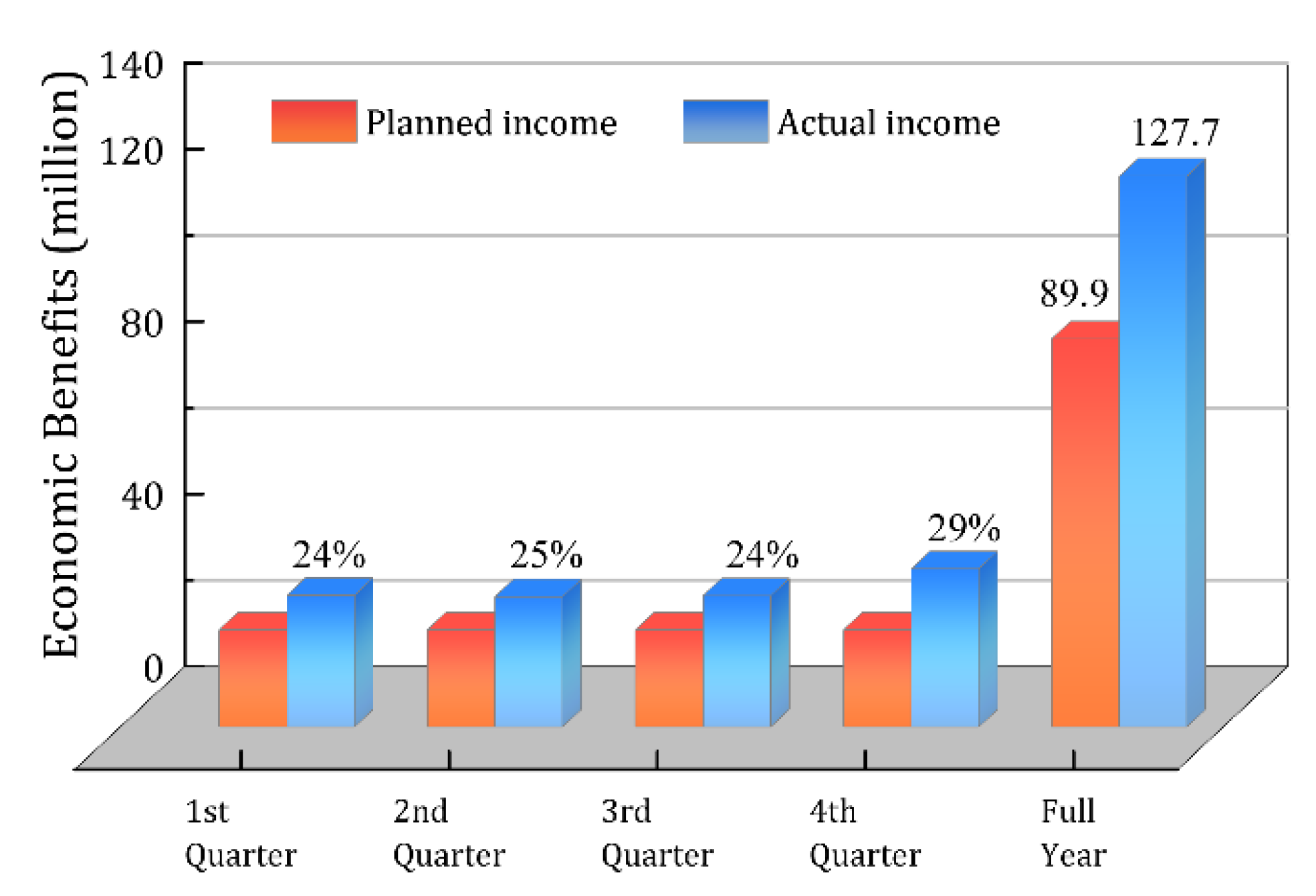 Economic Benefits (million)

140
120
80
40
0

Planned income
Actual income

24%
25%
24%
29%
89.9
127.7

1st Quarter
2nd Quarter
3rd Quarter
4th Quarter
Full Year